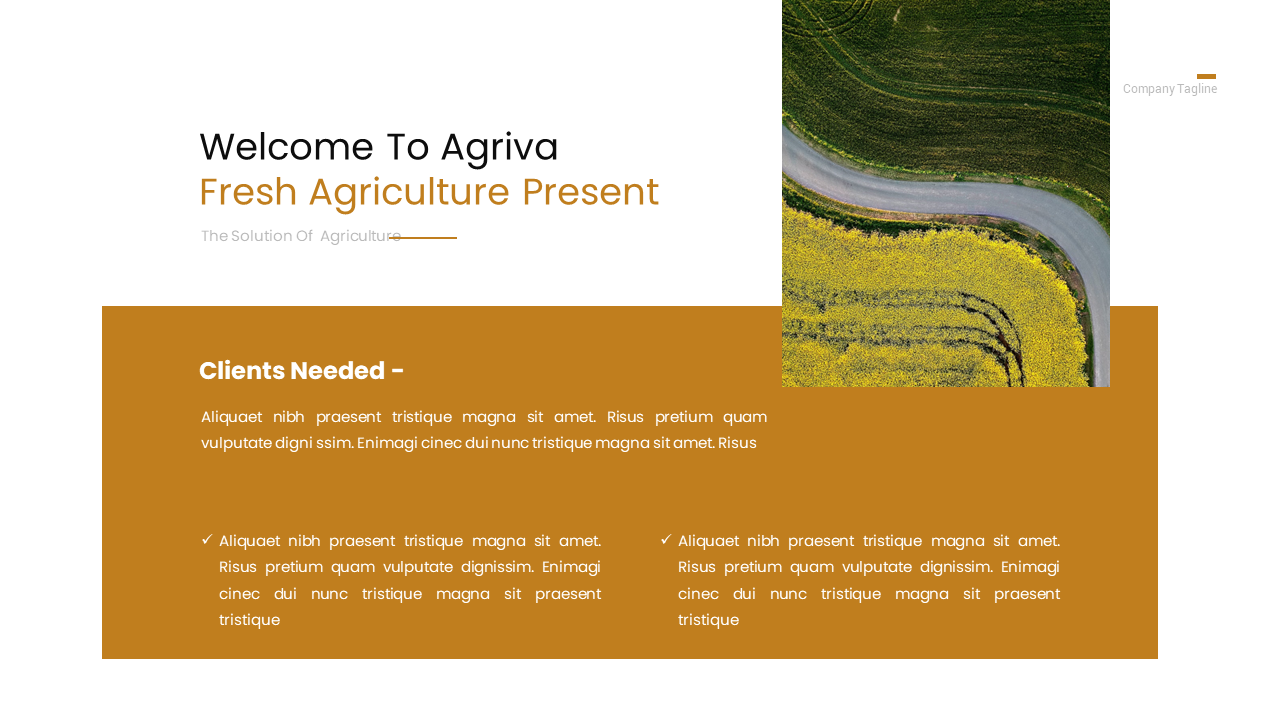 Company Tagline

Welcome To Agriva
Fresh Agriculture Present
The Solution Of Agriculture

Clients Needed -

Aliquaet nibh praesent tristique magna sit amet. Risus pretium quam vulputate digni ssim. Enimagi cinec dui nunc tristique magna sit amet. Risus

✓ Aliquaet nibh praesent tristique magna sit amet. Risus pretium quam vulputate dignissim. Enimagi cinec dui nunc tristique magna sit praesent tristique

✓ Aliquaet nibh praesent tristique magna sit amet. Risus pretium quam vulputate dignissim. Enimagi cinec dui nunc tristique magna sit praesent tristique